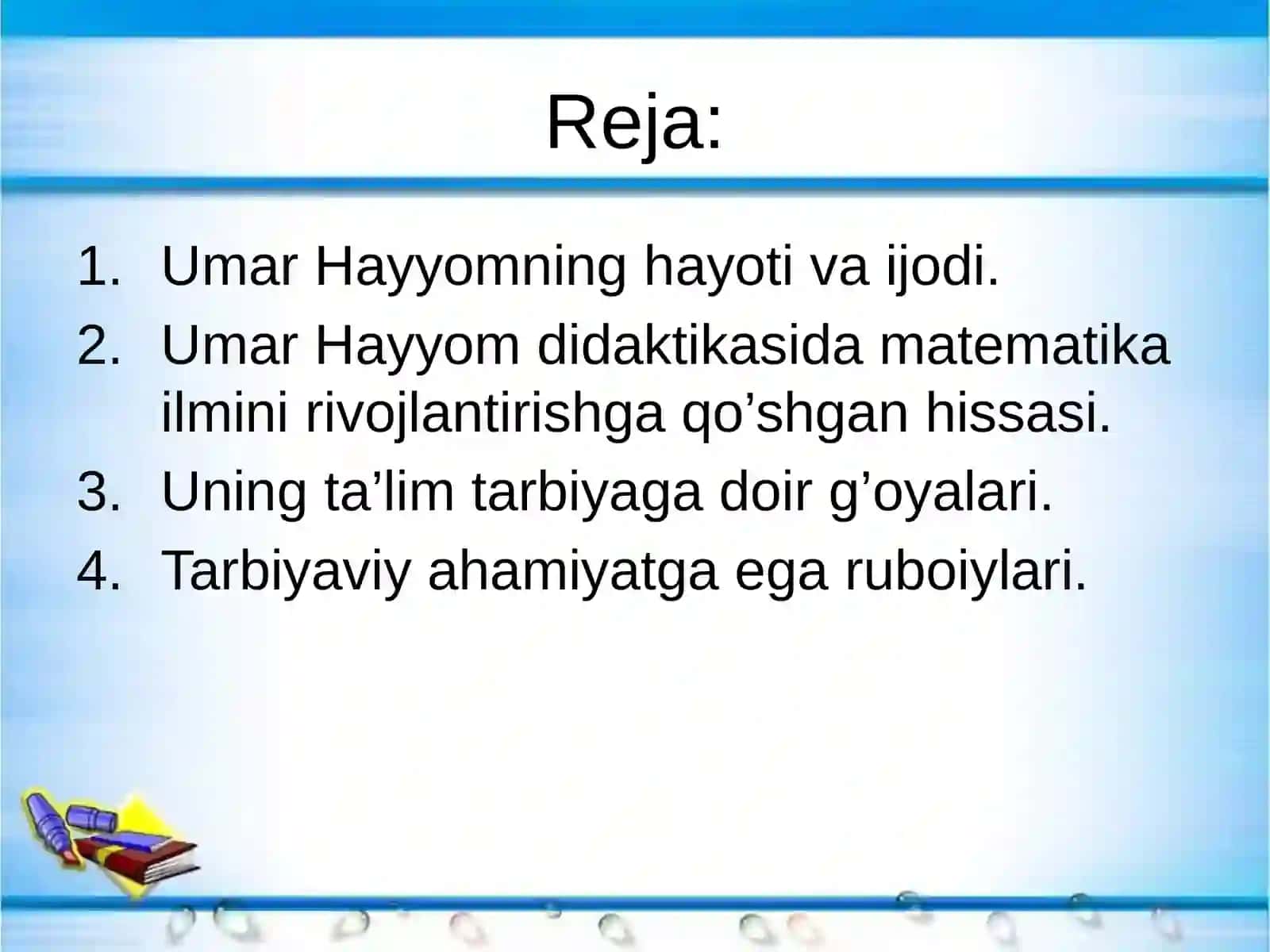 Reja:

1. Umar Hayyomning hayoti va ijodi.
2. Umar Hayyom didaktikasida matematika ilmini rivojlantirishga qo’shgan hissasi.
3. Uning ta’lim tarbiyaga doir g’oyalari.
4. Tarbiyaviy ahamiyatga ega ruboiylari.